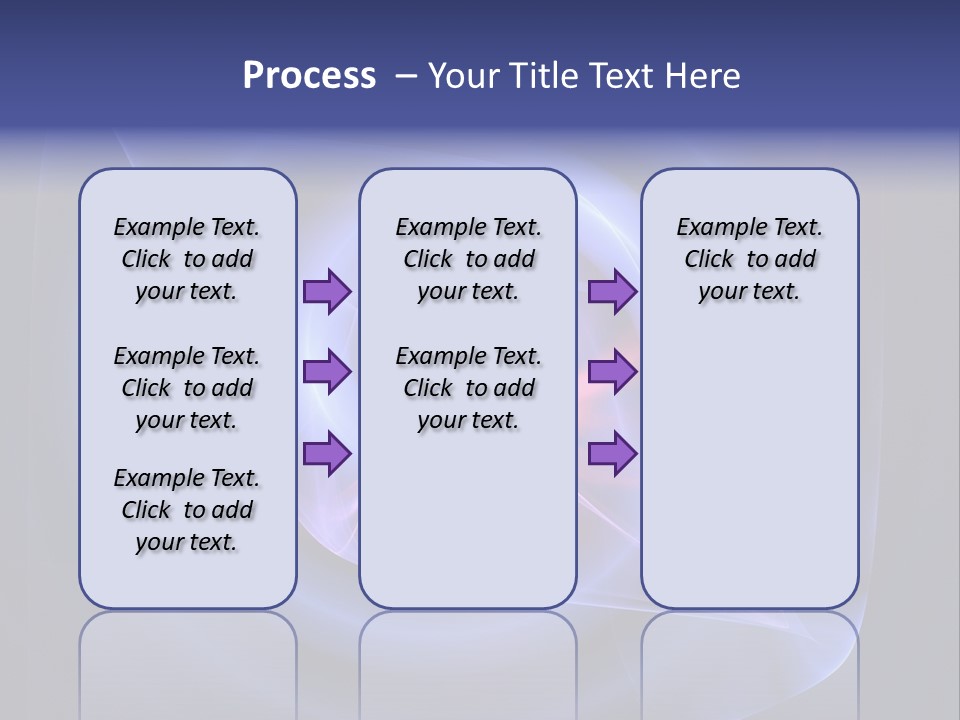 Process – Your Title Text Here

Example Text. Click to add your text.

Example Text. Click to add your text.

Example Text. Click to add your text.

Example Text. Click to add your text.

Example Text. Click to add your text.

Example Text. Click to add your text.